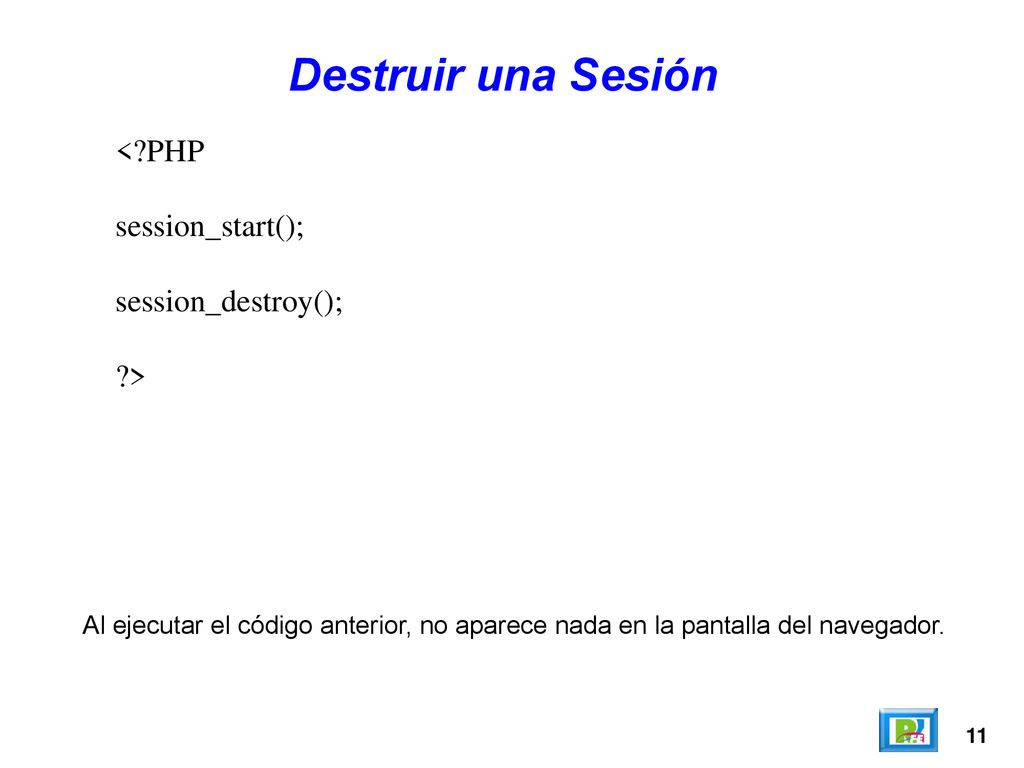 Destruir una Sesión

<?PHP

session_start();

session_destroy();

?>

Al ejecutar el código anterior, no aparece nada en la pantalla del navegador.

11